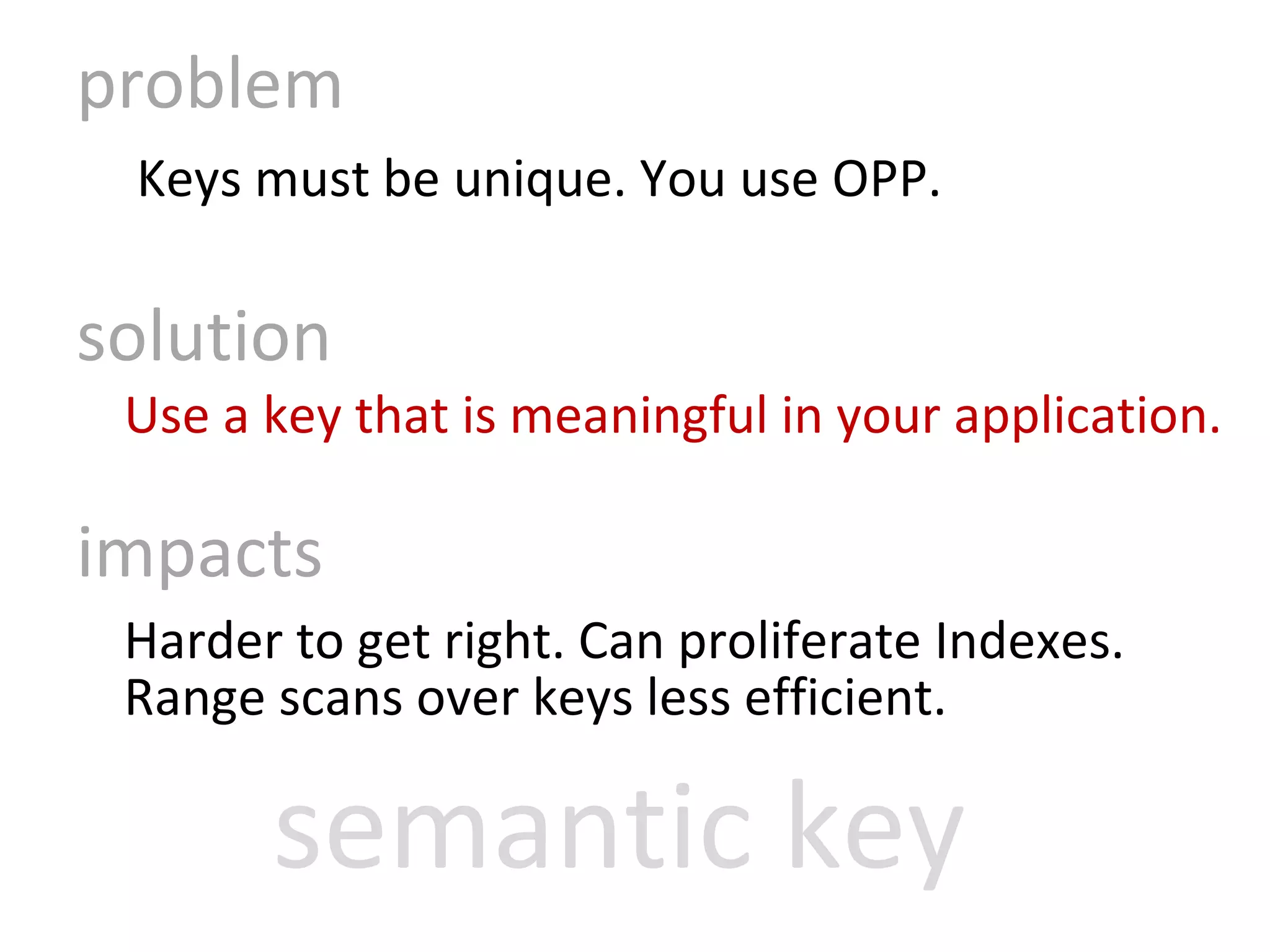 problem

Keys must be unique. You use OPP.

solution

Use a key that is meaningful in your application.

impacts

Harder to get right. Can proliferate Indexes. Range scans over keys less efficient.

semantic key